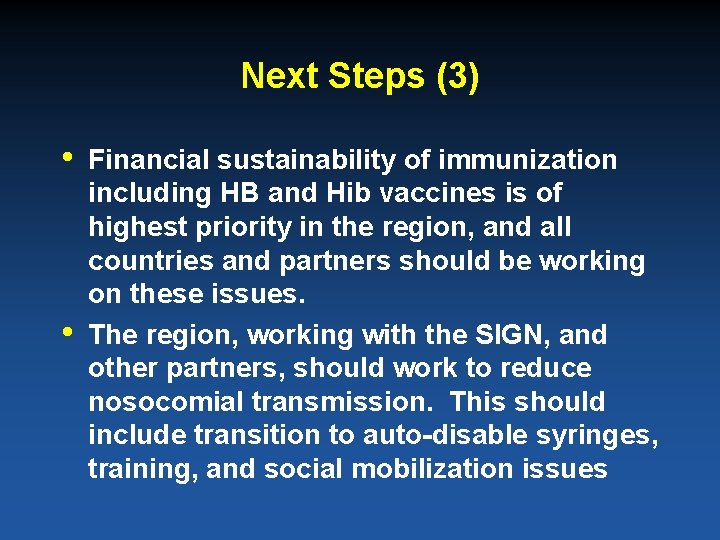 Next Steps (3)

• Financial sustainability of immunization including HB and Hib vaccines is of highest priority in the region, and all countries and partners should be working on these issues.

• The region, working with the SIGN, and other partners, should work to reduce nosocomial transmission. This should include transition to auto-disable syringes, training, and social mobilization issues